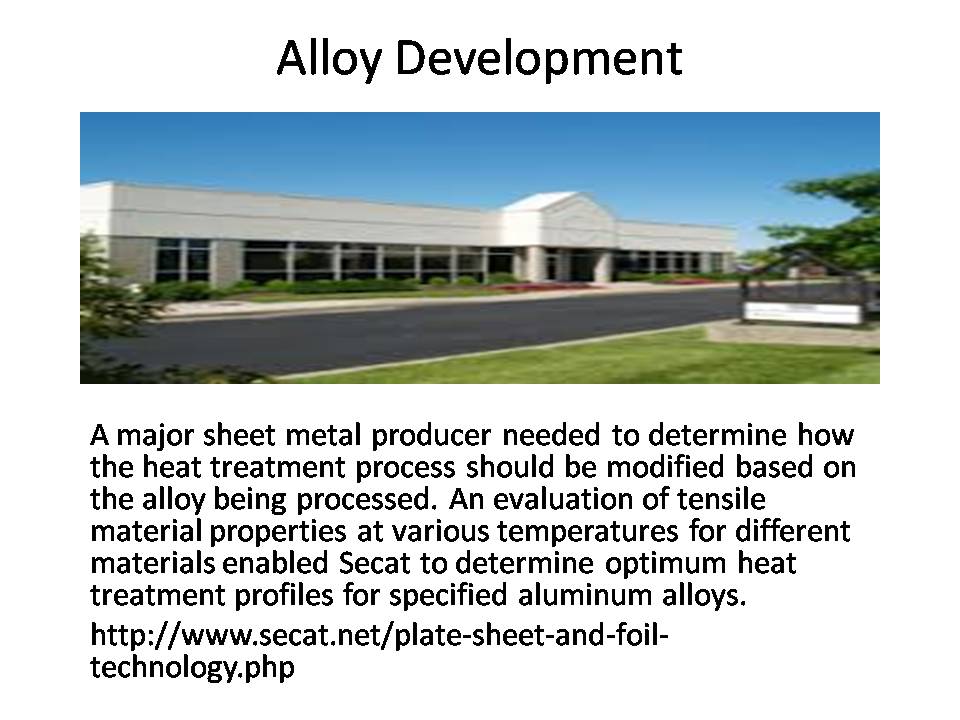 Alloy Development

A major sheet metal producer needed to determine how the heat treatment process should be modified based on the alloy being processed. An evaluation of tensile material properties at various temperatures for different materials enabled Secat to determine optimum heat treatment profiles for specified aluminum alloys.

http://www.secat.net/plate-sheet-and-foil-technology.php